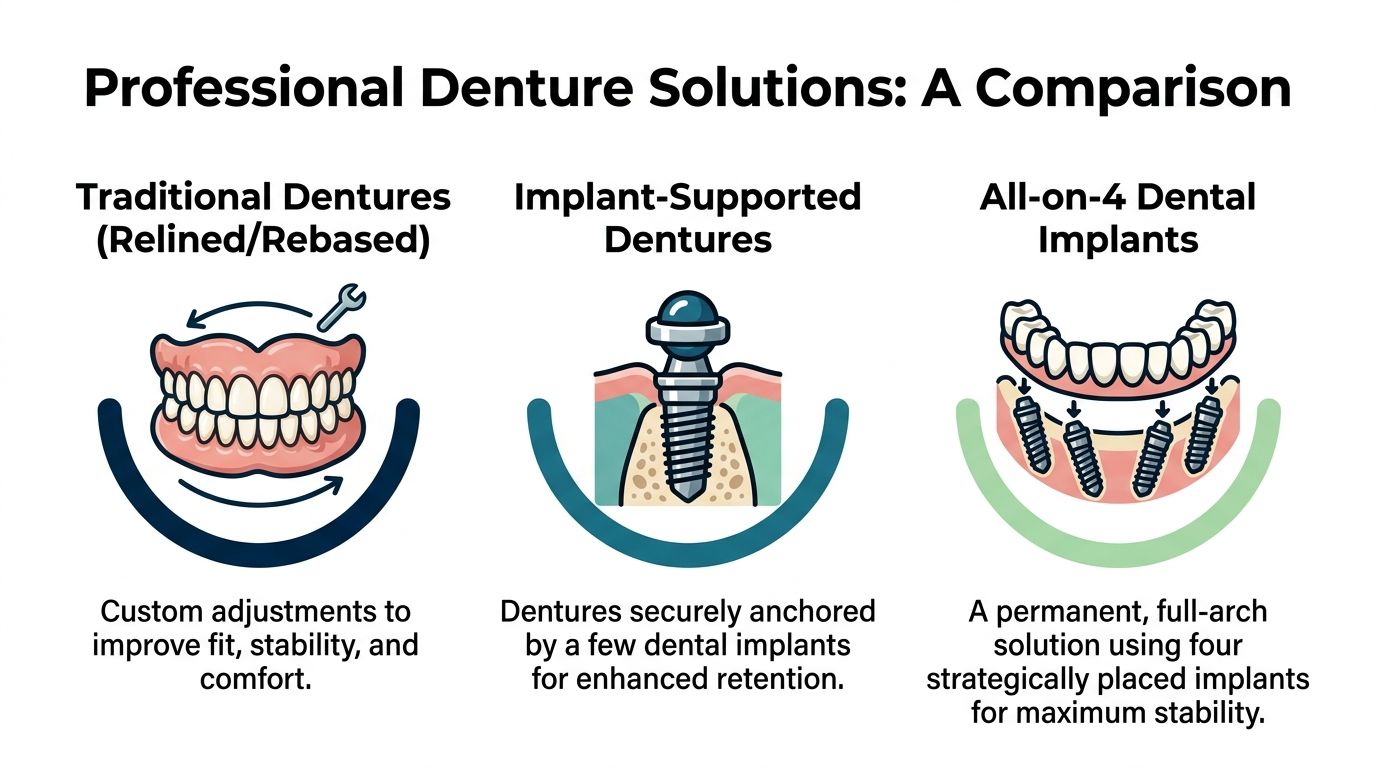 Professional Denture Solutions: A Comparison

Traditional Dentures (Relined/Rebased)

Custom adjustments to improve fit, stability, and comfort.

Implant-Supported Dentures

Dentures securely anchored by a few dental implants for enhanced retention.

All-on-4 Dental Implants

A permanent, full-arch solution using four strategically placed implants for maximum stability.